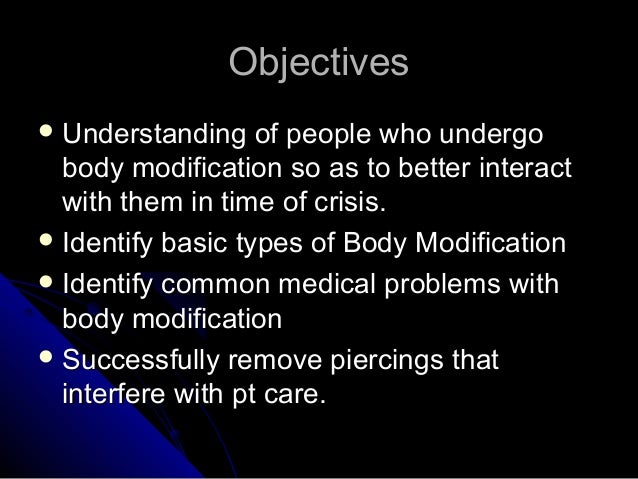 Objectives

• Understanding of people who undergo body modification so as to better interact with them in time of crisis.
• Identify basic types of Body Modification
• Identify common medical problems with body modification
• Successfully remove piercings that interfere with pt care.